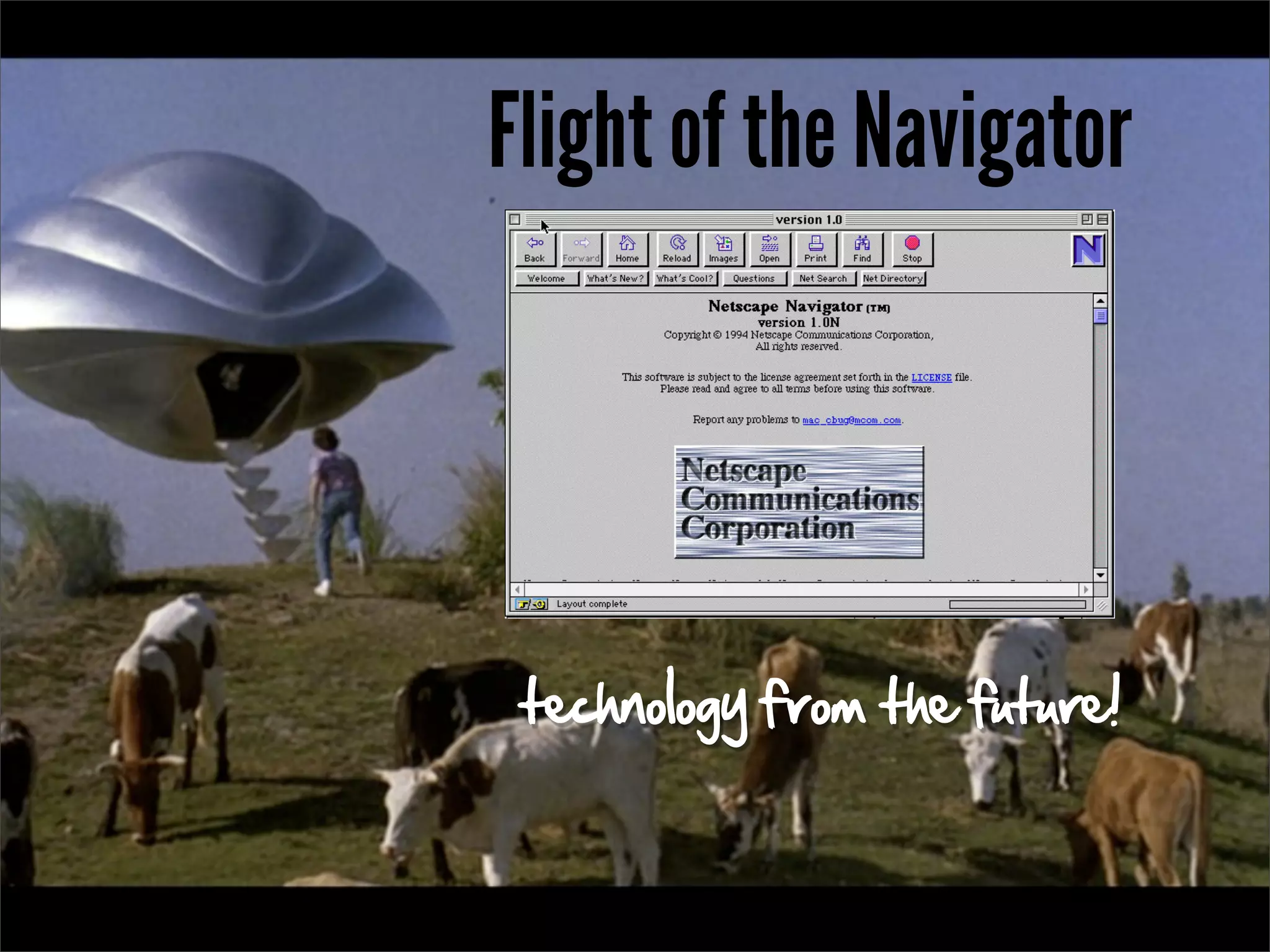 Flight of the Navigator

version 1.0

Back Forward Home Reload Images Open Print Find Stop

N

Welcome What's New? What's Cool? Questions Net Search Net Directory

Netscape Navigator (TM)
version 1.0N
Copyright © 1994 Netscape Communications Corporation,
All rights reserved.

This software is subject to the license agreement set forth in the LICENSE file.
Please read and agree to all terms before using this software.

Report any problems to mac_cbug@mcom.com.

Netscape
Communications
Corporation

Layout complete

technology from the future!